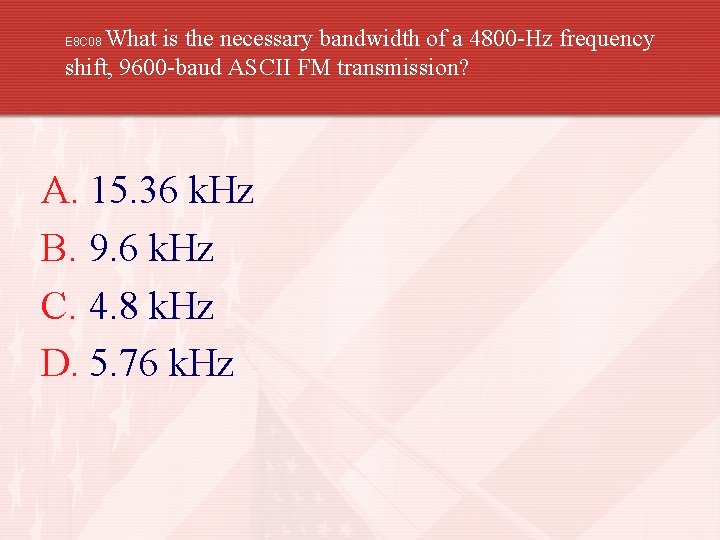 E8C08 What is the necessary bandwidth of a 4800-Hz frequency shift, 9600-baud ASCII FM transmission?

A. 15.36 kHz
B. 9.6 kHz
C. 4.8 kHz
D. 5.76 kHz